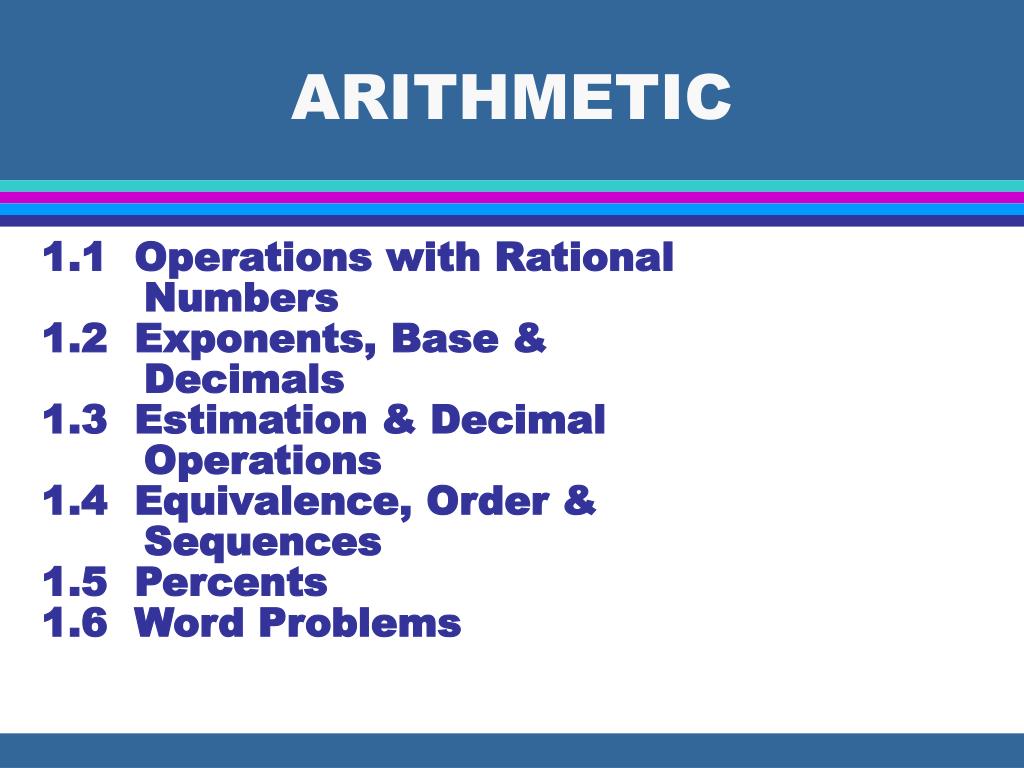 ARITHMETIC

1.1 Operations with Rational Numbers
1.2 Exponents, Base & Decimals
1.3 Estimation & Decimal Operations
1.4 Equivalence, Order & Sequences
1.5 Percents
1.6 Word Problems